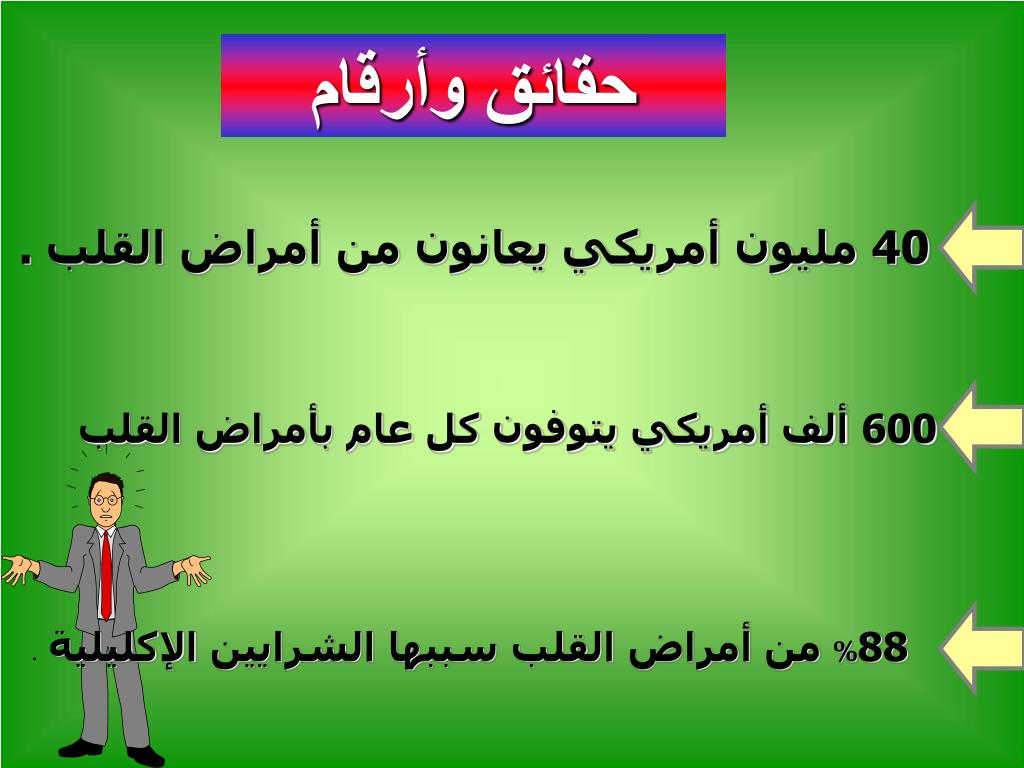 حقائق وأرقام

40 مليون أمريكي يعانون من أمراض القلب .

600 ألف أمريكي يتوفون كل عام بأمراض القلب

88% من أمراض القلب سببها الشرايين الإكليلية .